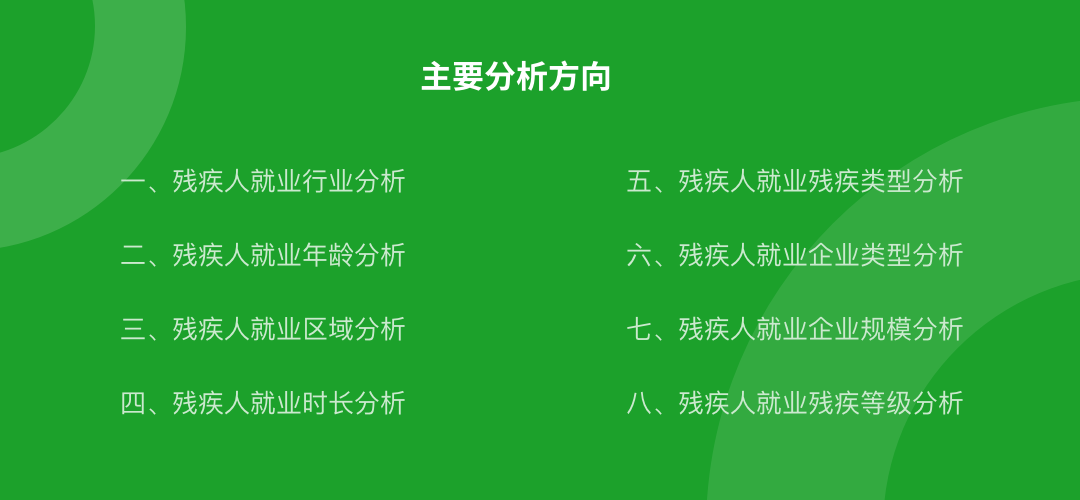 主要分析方向

一、残疾人就业行业分析

二、残疾人就业年龄分析

三、残疾人就业区域分析

四、残疾人就业时长分析

五、残疾人就业残疾类型分析

六、残疾人就业企业类型分析

七、残疾人就业企业规模分析

八、残疾人就业残疾等级分析